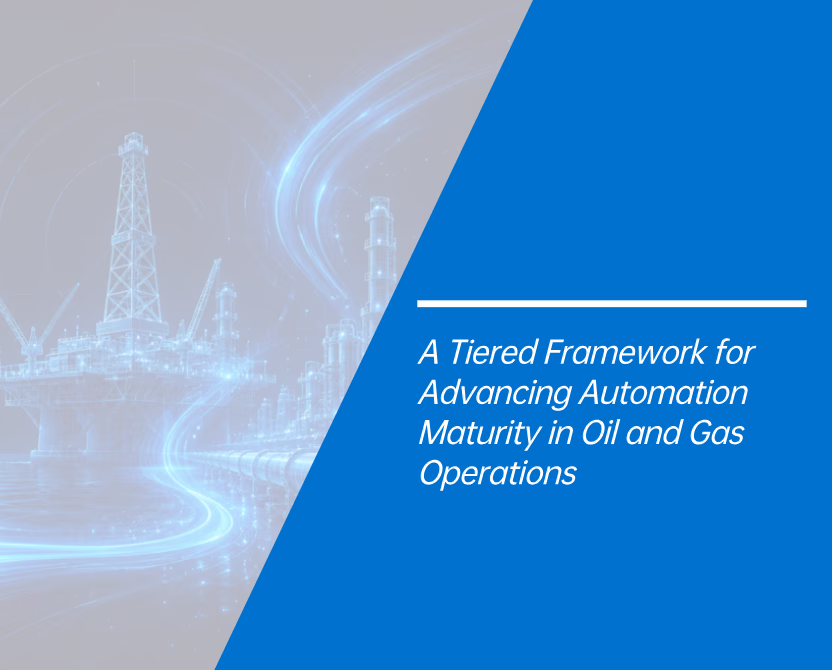 A Tiered Framework for Advancing Automation Maturity in Oil and Gas Operations